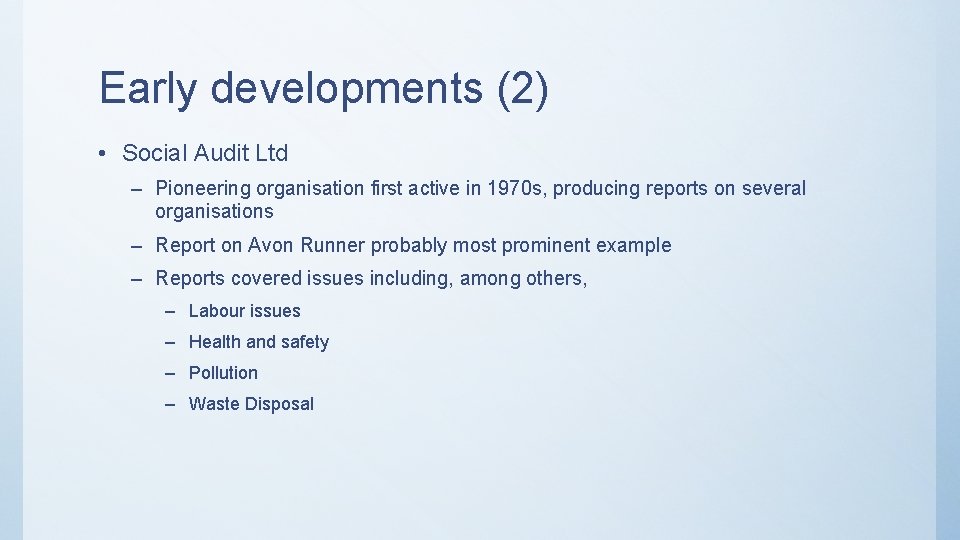 Early developments (2)

• Social Audit Ltd

– Pioneering organisation first active in 1970s, producing reports on several organisations

– Report on Avon Runner probably most prominent example

– Reports covered issues including, among others,

– Labour issues

– Health and safety

– Pollution

– Waste Disposal